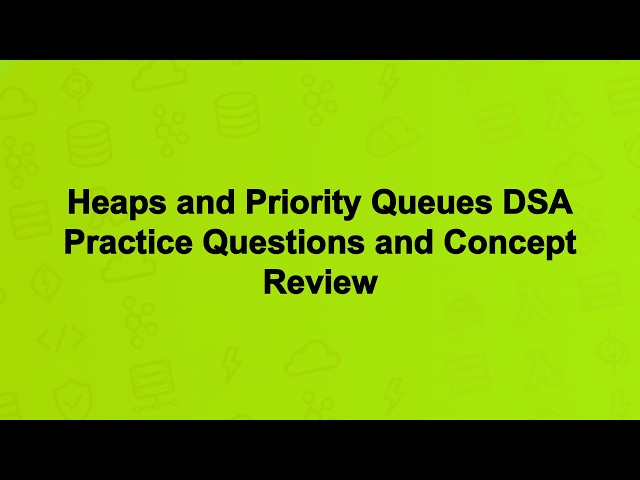 Heaps and Priority Queues DSA Practice Questions and Concept Review